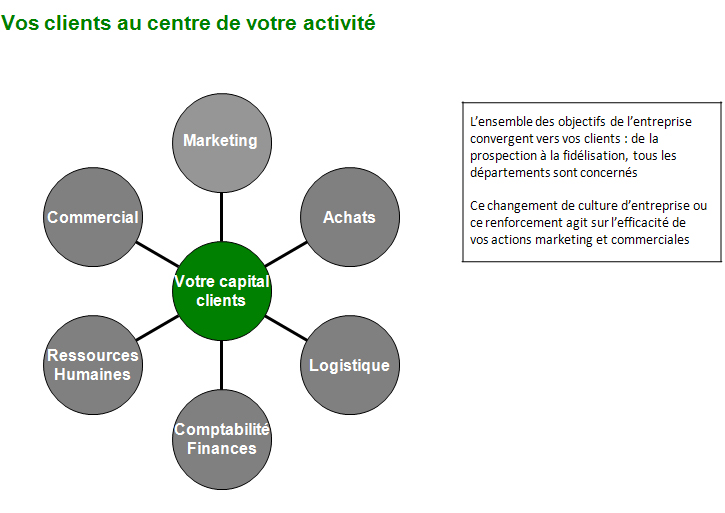 Vos clients au centre de votre activité

Marketing

Commercial

Achats

Votre capital clients

Ressources Humaines

Logistique

Comptabilité Finances

L'ensemble des objectifs de l'entreprise convergent vers vos clients : de la prospection à la fidélisation, tous les départements sont concernés

Ce changement de culture d'entreprise ou ce renforcement agit sur l'efficacité de vos actions marketing et commerciales